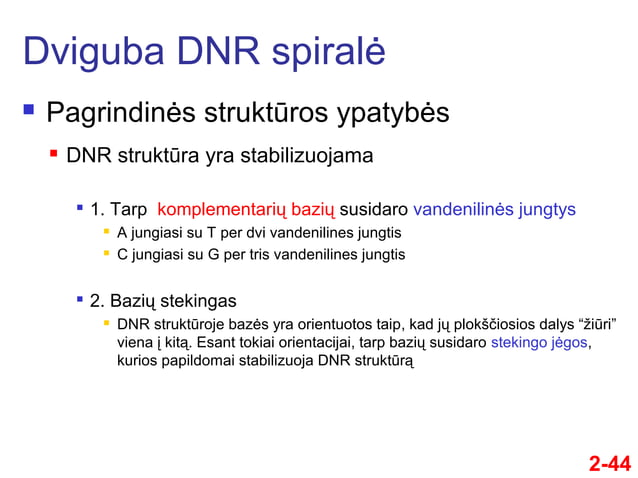 Dviguba DNR spiralė

Pagrindinės struktūros ypatybės

DNR struktūra yra stabilizuojama

1. Tarp komplementarių bazių susidaro vandenilinės jungtys

A jungiasi su T per dvi vandenilines jungtis

C jungiasi su G per tris vandenilines jungtis

2. Bazių stekingas

DNR struktūroje bazės yra orientuotos taip, kad jų plokščiosios dalys “žiūri” viena į kitą. Esant tokiai orientacijai, tarp bazių susidaro stekingo jėgos, kurios papildomai stabilizuoja DNR struktūrą

2-44